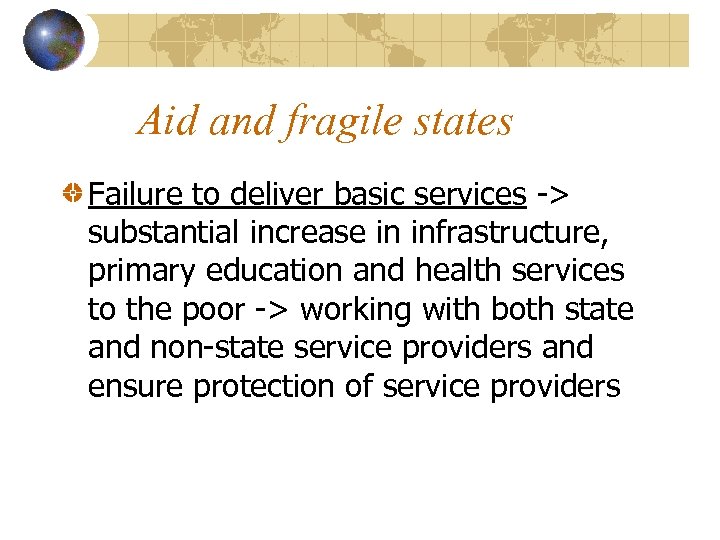 Aid and fragile states

Failure to deliver basic services -> substantial increase in infrastructure, primary education and health services to the poor -> working with both state and non-state service providers and ensure protection of service providers